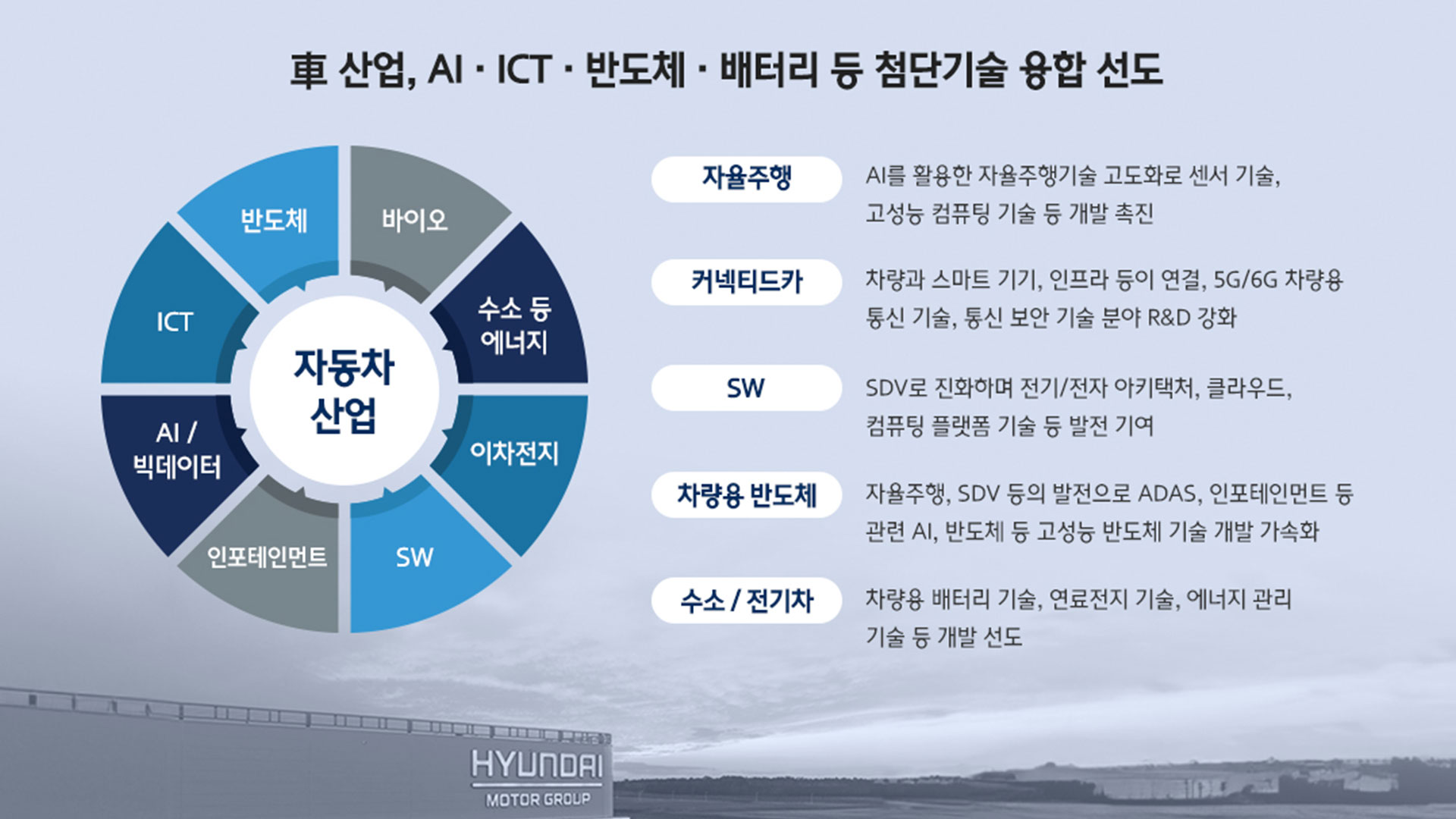 車 산업, AI · ICT · 반도체 · 배터리 등 첨단기술 융합 선도

반도체

바이오

ICT

수소 등 에너지

자동차 산업

AI / 빅데이터

이차전지

인포테인먼트

SW

자율주행

AI를 활용한 자율주행기술 고도화로 센서 기술, 고성능 컴퓨팅 기술 등 개발 촉진

커넥티드카

차량과 스마트 기기, 인프라 등이 연결, 5G/6G 차량용 통신 기술, 통신 보안 기술 분야 R&D 강화

SW

SDV로 진화하며 전기/전자 아키텍처, 클라우드, 컴퓨팅 플랫폼 기술 등 발전 기여

차량용 반도체

자율주행, SDV 등의 발전으로 ADAS, 인포테인먼트 등 관련 AI, 반도체 등 고성능 반도체 기술 개발 가속화

수소 / 전기차

차량용 배터리 기술, 연료전지 기술, 에너지 관리 기술 등 개발 선도

HYUNDAI
MOTOR GROUP